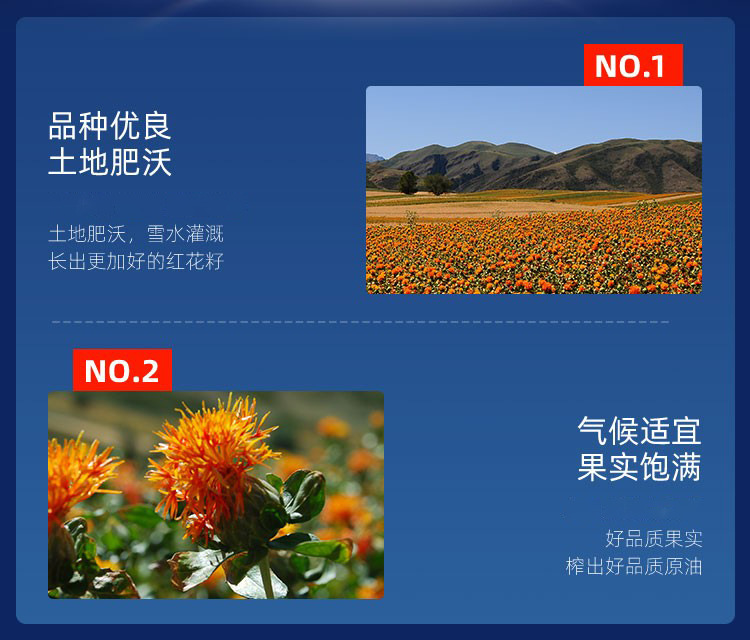 NO.1

品种优良
土地肥沃

土地肥沃，雪水灌溉
长出更加好的红花籽

NO.2

气候适宜
果实饱满

好品质果实
榨出好品质原油